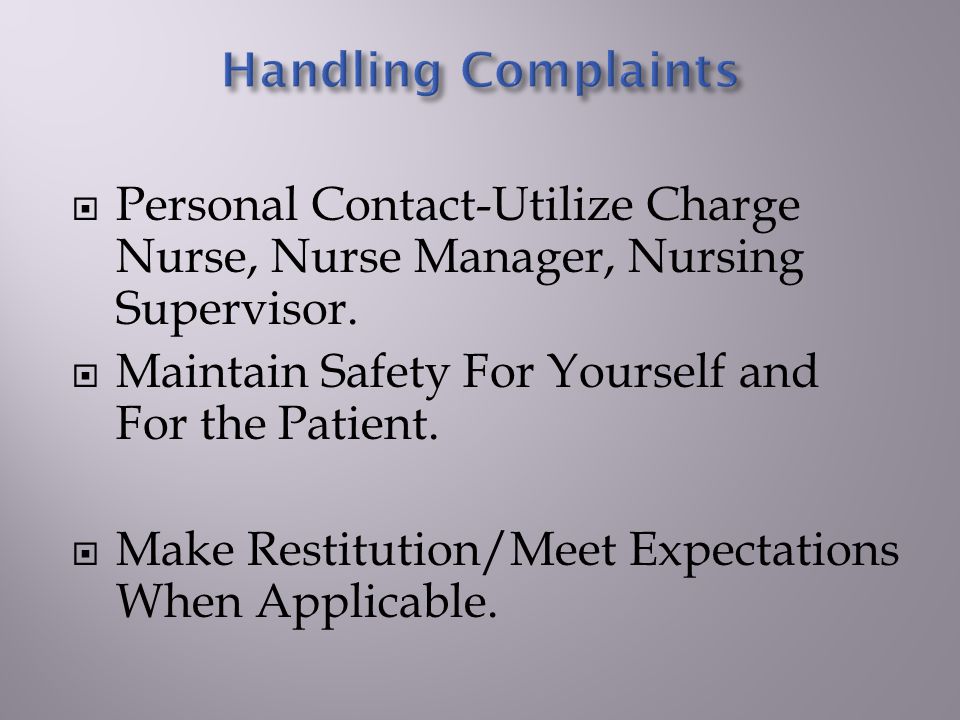 Handling Complaints

Personal Contact-Utilize Charge Nurse, Nurse Manager, Nursing Supervisor.

Maintain Safety For Yourself and For the Patient.

Make Restitution/Meet Expectations When Applicable.